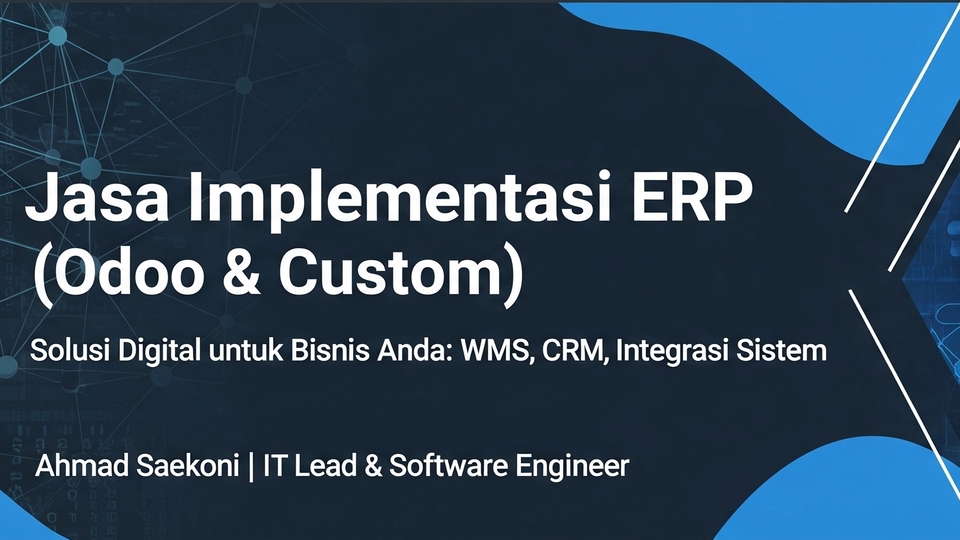 Jasa Implementasi ERP (Odoo & Custom)

Solusi Digital untuk Bisnis Anda: WMS, CRM, Integrasi Sistem

Ahmad Saekoni | IT Lead & Software Engineer